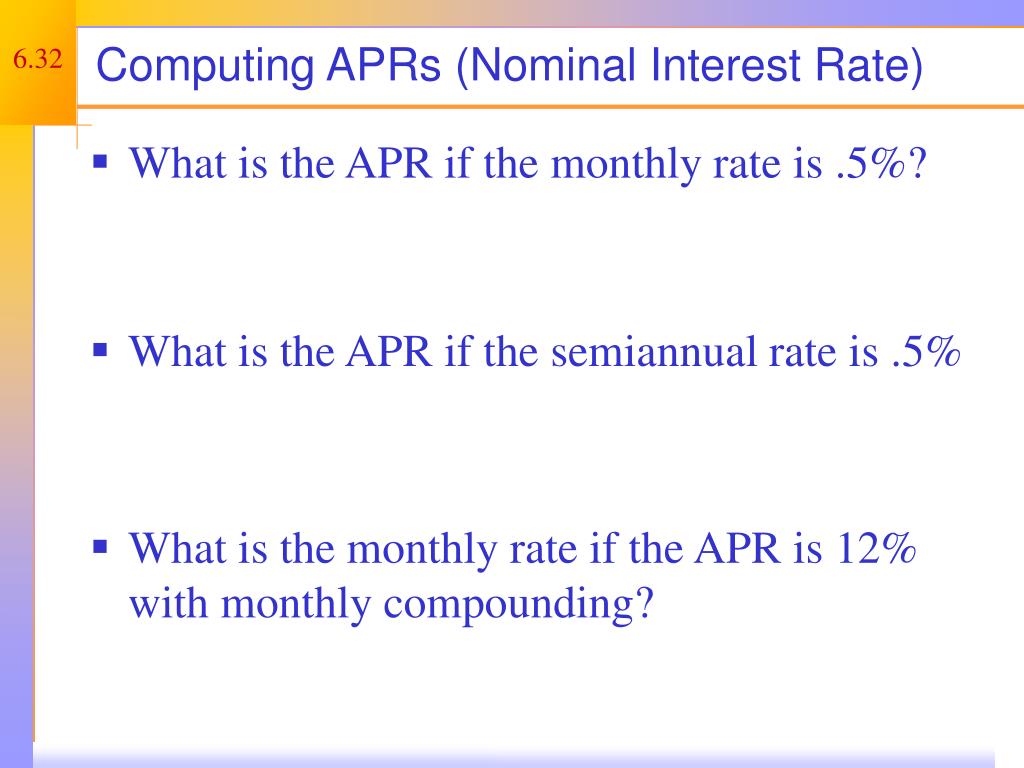 6.32

Computing APRs (Nominal Interest Rate)

▪ What is the APR if the monthly rate is .5%?

▪ What is the APR if the semiannual rate is .5%

▪ What is the monthly rate if the APR is 12% with monthly compounding?